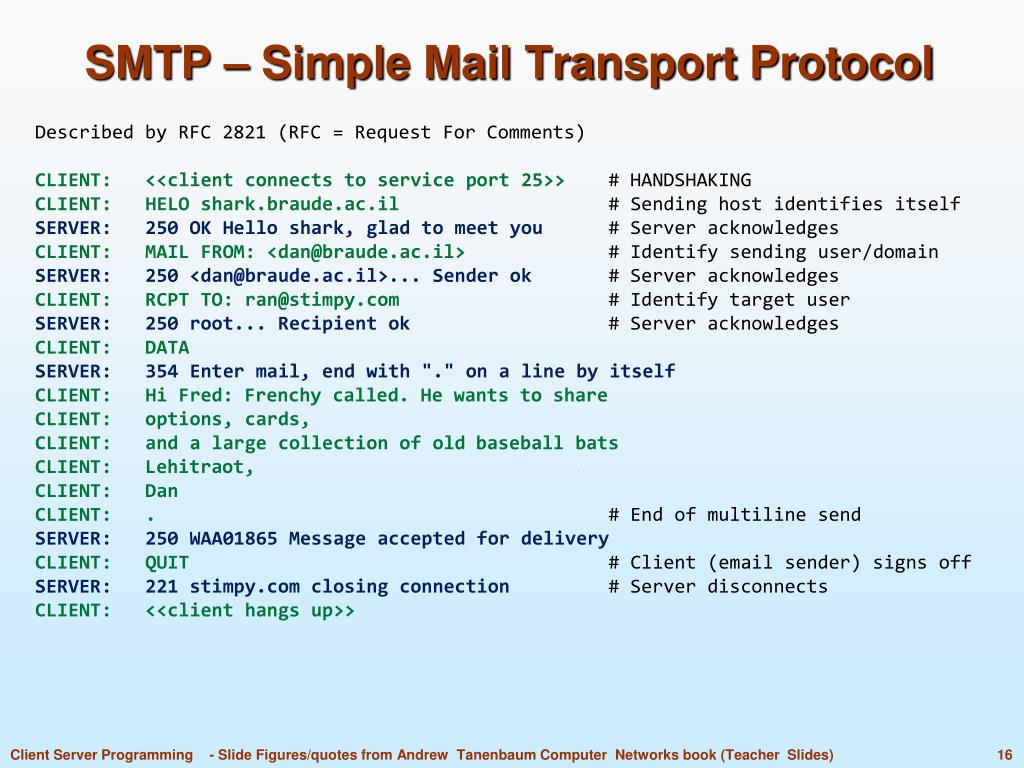 SMTP – Simple Mail Transport Protocol

Described by RFC 2821 (RFC = Request For Comments)

CLIENT: <<client connects to service port 25>> # HANDSHAKING
CLIENT: HELO shark.braude.ac.il # Sending host identifies itself
SERVER: 250 OK Hello shark, glad to meet you # Server acknowledges
CLIENT: MAIL FROM: <dan@braude.ac.il> # Identify sending user/domain
SERVER: 250 <dan@braude.ac.il>... Sender ok # Server acknowledges
CLIENT: RCPT TO: ran@stimpy.com # Identify target user
SERVER: 250 root... Recipient ok # Server acknowledges
CLIENT: DATA
SERVER: 354 Enter mail, end with "." on a line by itself
CLIENT: Hi Fred: Frenchy called. He wants to share
CLIENT: options, cards,
CLIENT: and a large collection of old baseball bats
CLIENT: Lehitraot,
CLIENT: Dan
CLIENT: . # End of multiline send
SERVER: 250 WAA01865 Message accepted for delivery
CLIENT: QUIT # Client (email sender) signs off
SERVER: 221 stimpy.com closing connection # Server disconnects
CLIENT: <<client hangs up>>

Client Server Programming - Slide Figures/quotes from Andrew Tanenbaum Computer Networks book (Teacher Slides) 16